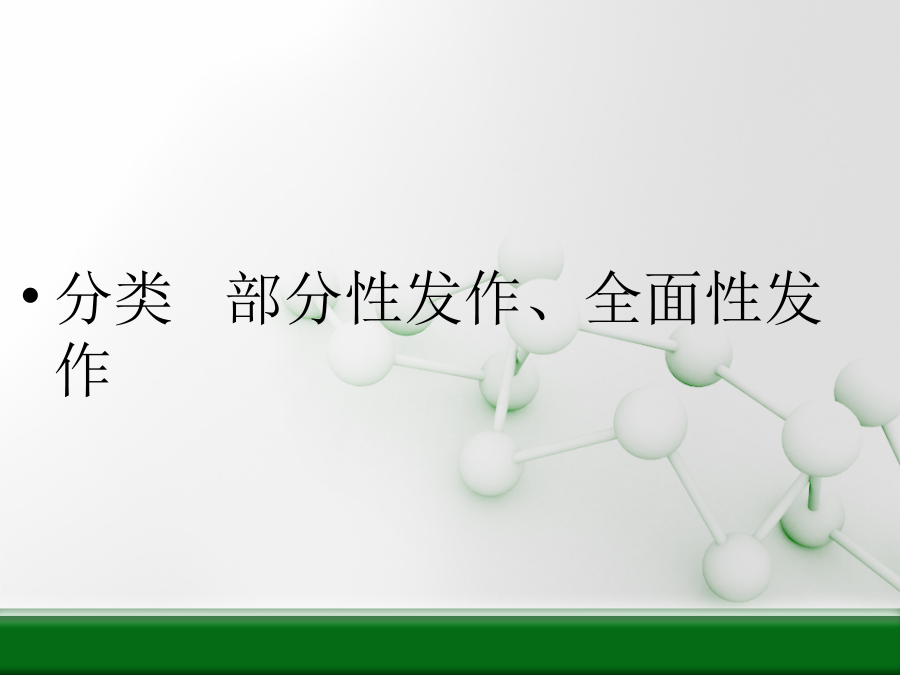 • 分类　部分性发作、全面性发作